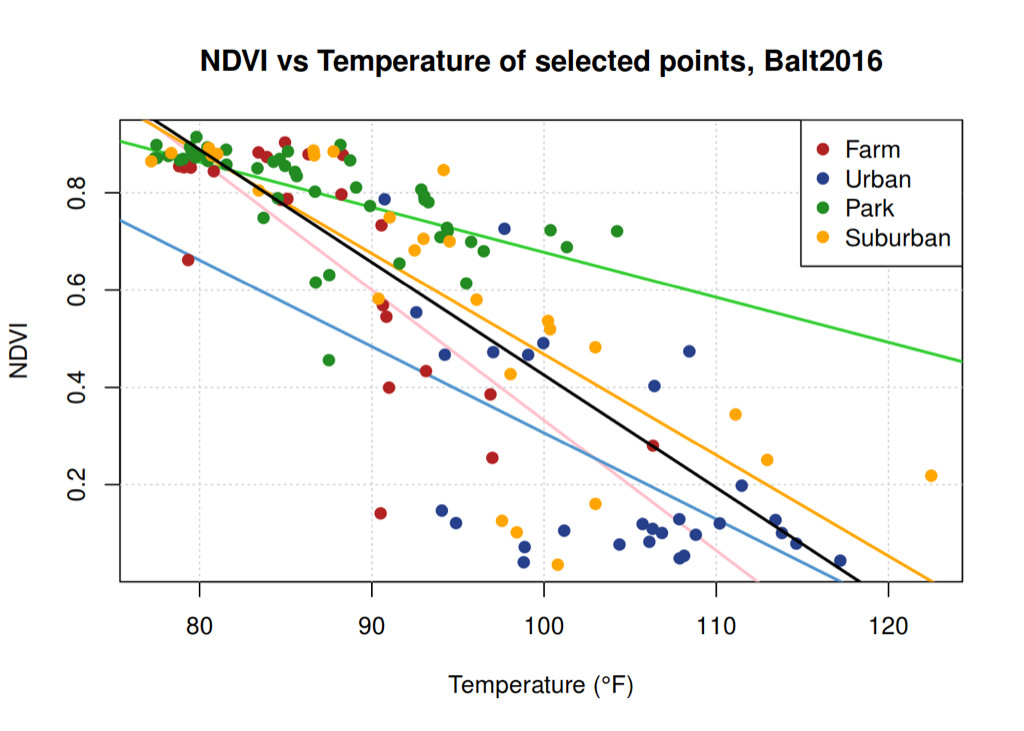 NDVI vs Temperature of selected points, Balt2016

Farm
Urban
Park
Suburban

NDVI

0.2
0.4
0.6
0.8

80
90
100
110
120

Temperature (°F)